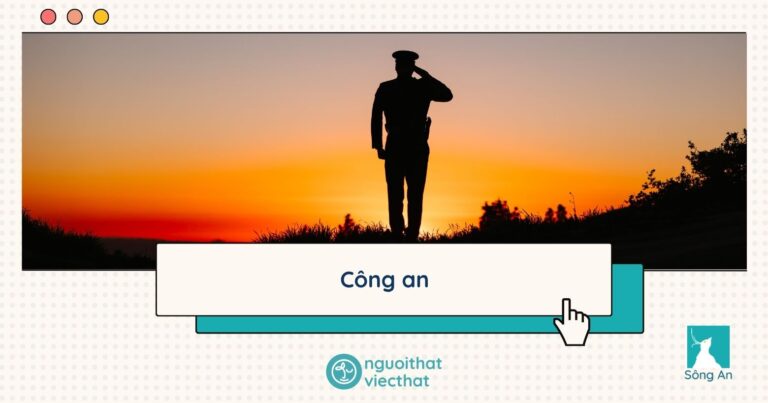 Công an

nguoithat
viecthat

Sông An